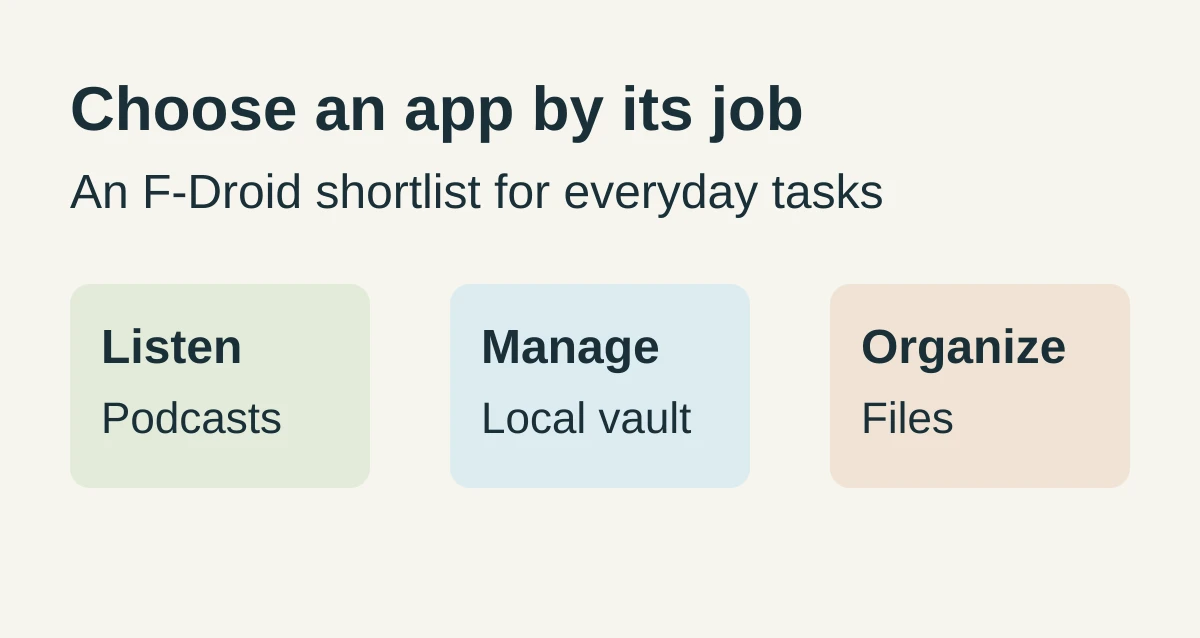 Choose an app by its job

An F-Droid shortlist for everyday tasks

Listen

Podcasts

Manage

Local vault

Organize

Files